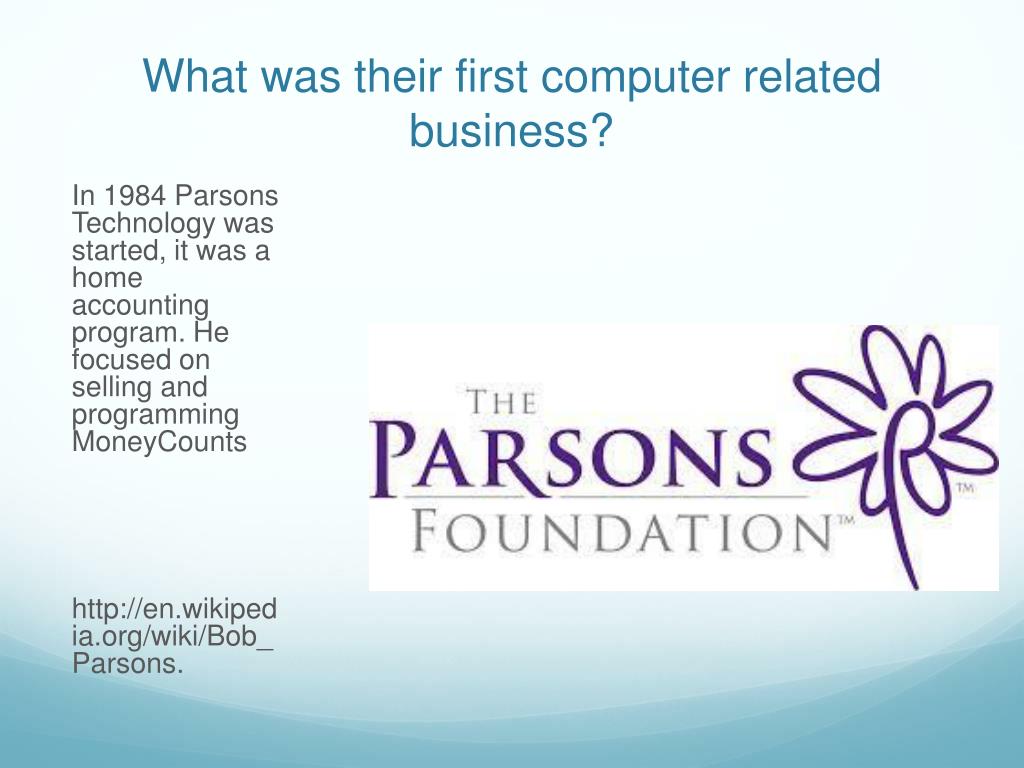 What was their first computer related business?

In 1984 Parsons Technology was started, it was a home accounting program. He focused on selling and programming MoneyCounts

http://en.wikipedia.org/wiki/Bob_Parsons.

THE
PARSONS
FOUNDATION™
™